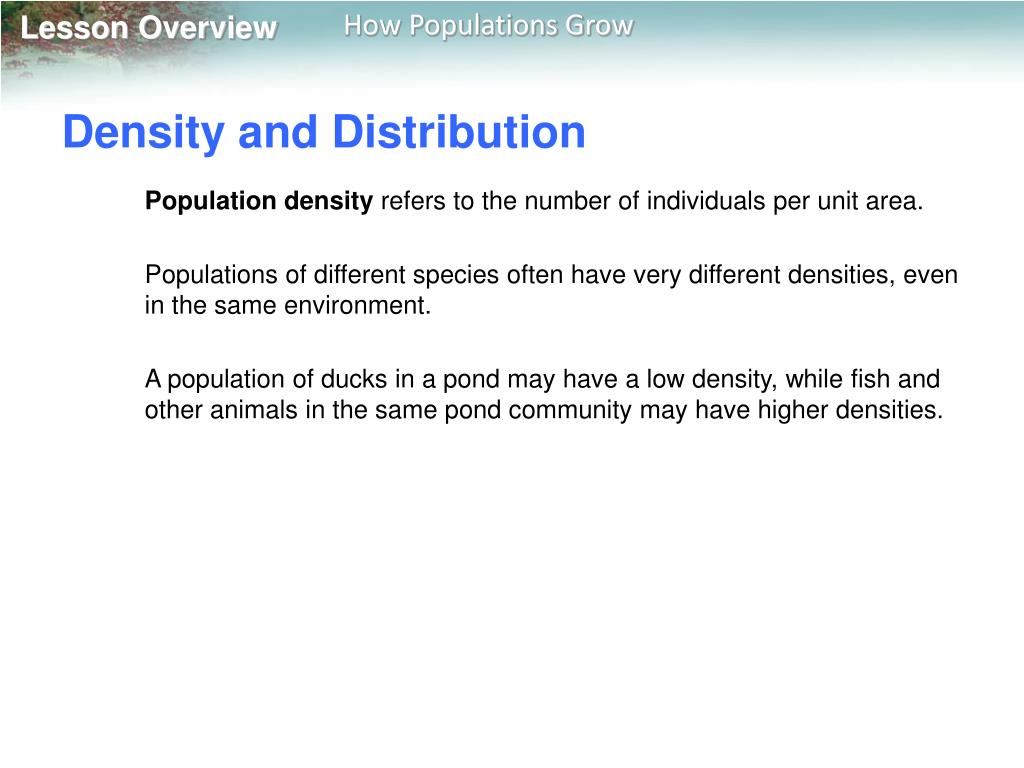 Lesson Overview How Populations Grow

Density and Distribution

Population density refers to the number of individuals per unit area.

Populations of different species often have very different densities, even in the same environment.

A population of ducks in a pond may have a low density, while fish and other animals in the same pond community may have higher densities.